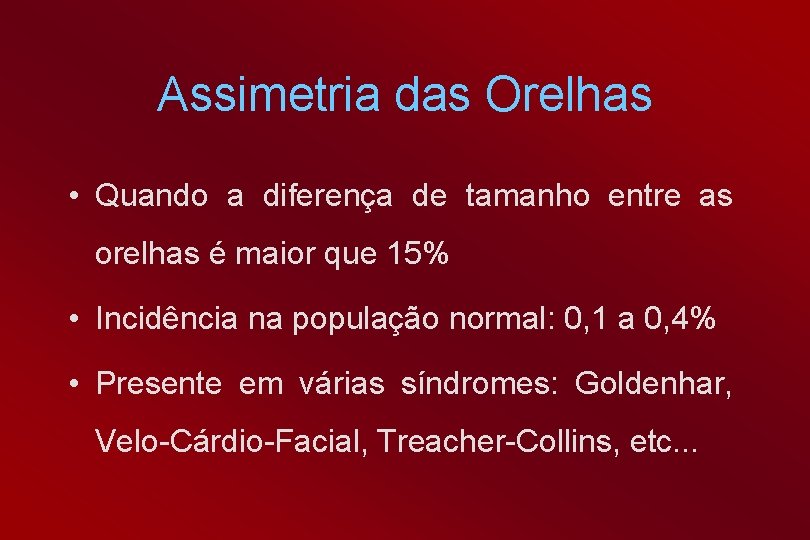 Assimetria das Orelhas

• Quando a diferença de tamanho entre as orelhas é maior que 15%

• Incidência na população normal: 0,1 a 0,4%

• Presente em várias síndromes: Goldenhar, Velo-Cárdio-Facial, Treacher-Collins, etc...